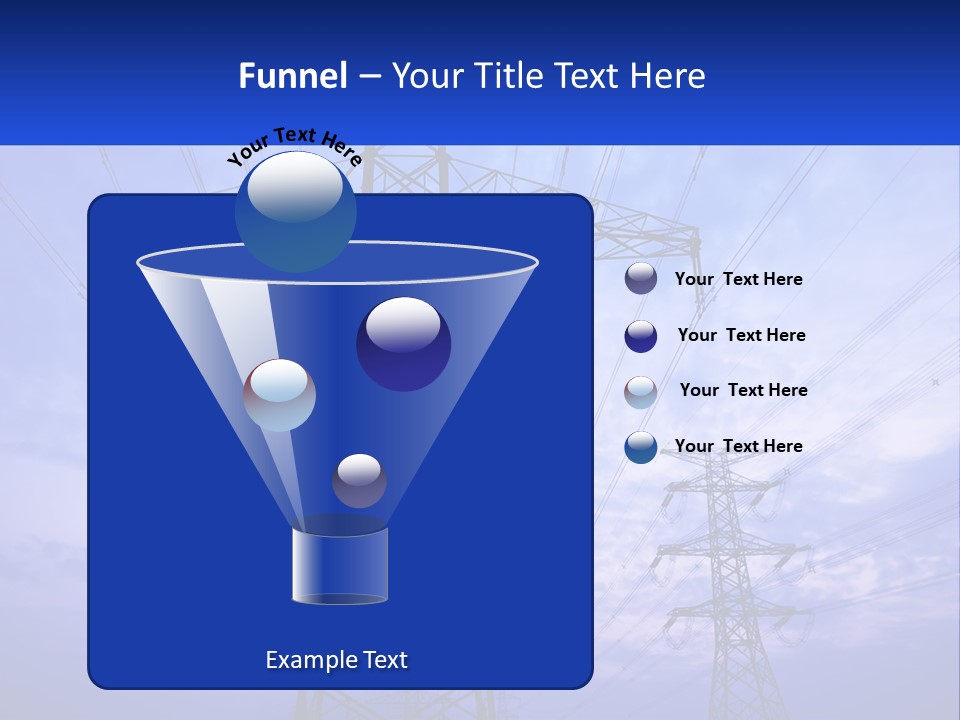 Funnel – Your Title Text Here

Your Text Here

Your Text Here

Your Text Here

Your Text Here

Your Text Here

Example Text